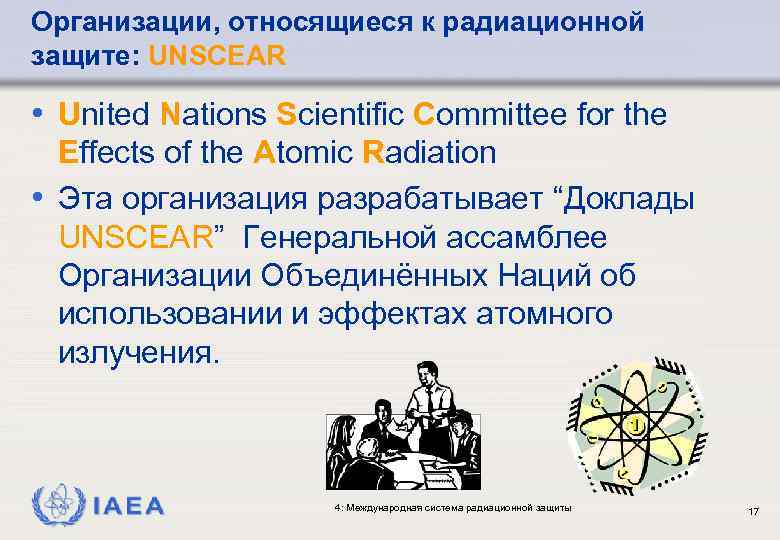 Организации, относящиеся к радиационной защите: UNSCEAR

• United Nations Scientific Committee for the Effects of the Atomic Radiation

• Эта организация разрабатывает “Доклады UNSCEAR” Генеральной ассамблее Организации Объединённых Наций об использовании и эффектах атомного излучения.

IAEA

4: Международная система радиационной защиты

17